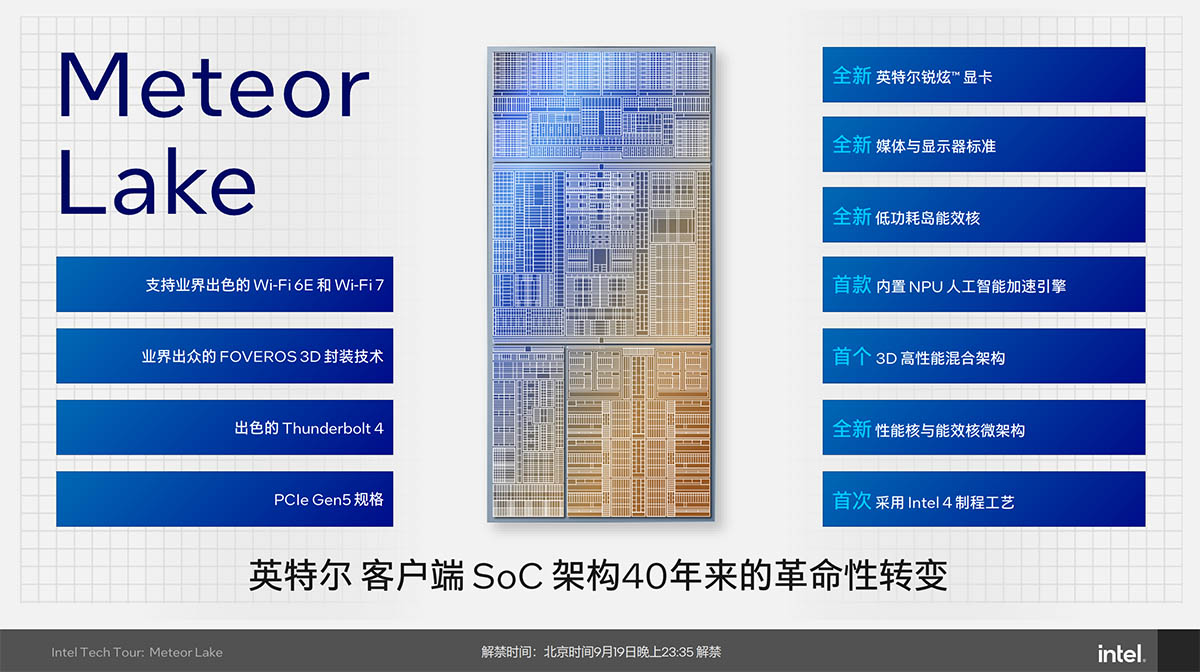 Meteor Lake

支持业界出色的 Wi-Fi 6E 和 Wi-Fi 7

业界出众的 FOVEROS 3D 封装技术

出色的 Thunderbolt 4

PCIe Gen5 规格

全新 英特尔锐炫™ 显卡

全新 媒体与显示器标准

全新 低功耗岛能效核

首款 内置 NPU 人工智能加速引擎

首个 3D 高性能混合架构

全新 性能核与能效核微架构

首次 采用 Intel 4 制程工艺

英特尔 客户端 SoC 架构40年来的革命性转变

Intel Tech Tour: Meteor Lake

解禁时间：北京时间9月19日晚上23:35 解禁

intel.